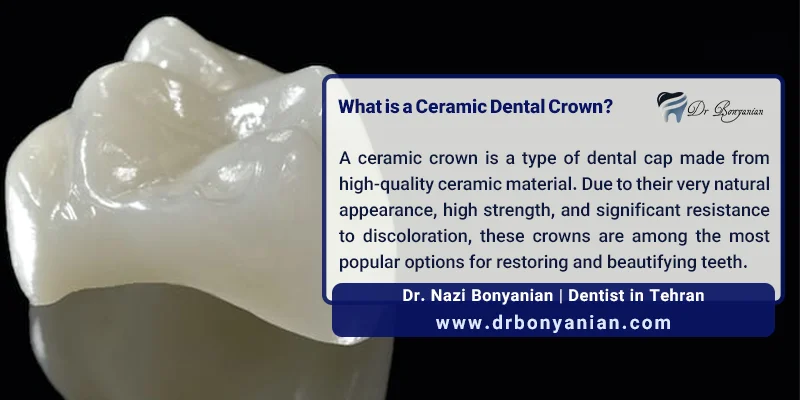 What is a Ceramic Dental Crown?

Dr Bonyanian

A ceramic crown is a type of dental cap made from high-quality ceramic material. Due to their very natural appearance, high strength, and significant resistance to discoloration, these crowns are among the most popular options for restoring and beautifying teeth.

Dr. Nazi Bonyanian | Dentist in Tehran
www.drbonyanian.com